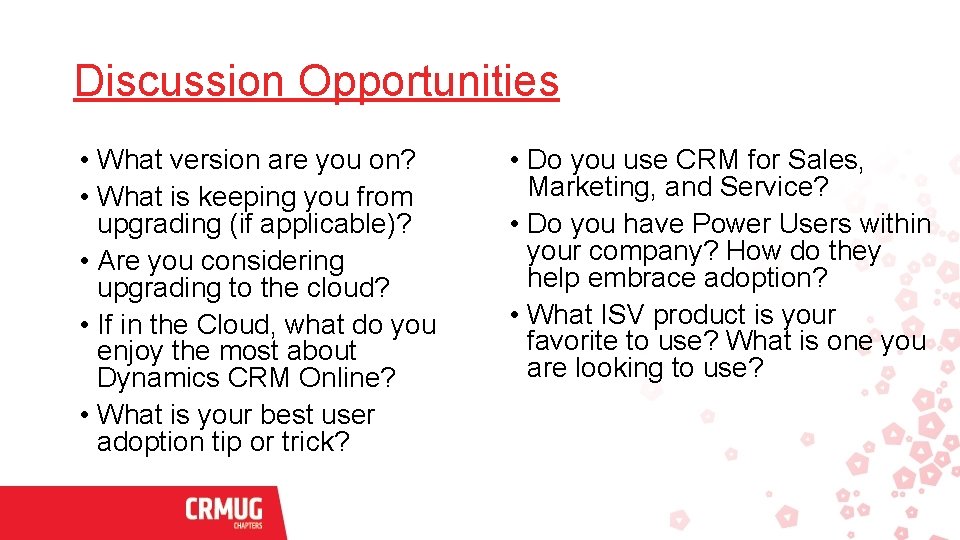 Discussion Opportunities

• What version are you on?
• What is keeping you from upgrading (if applicable)?
• Are you considering upgrading to the cloud?
• If in the Cloud, what do you enjoy the most about Dynamics CRM Online?
• What is your best user adoption tip or trick?

• Do you use CRM for Sales, Marketing, and Service?
• Do you have Power Users within your company? How do they help embrace adoption?
• What ISV product is your favorite to use? What is one you are looking to use?

CRMUG
CHAPTERS